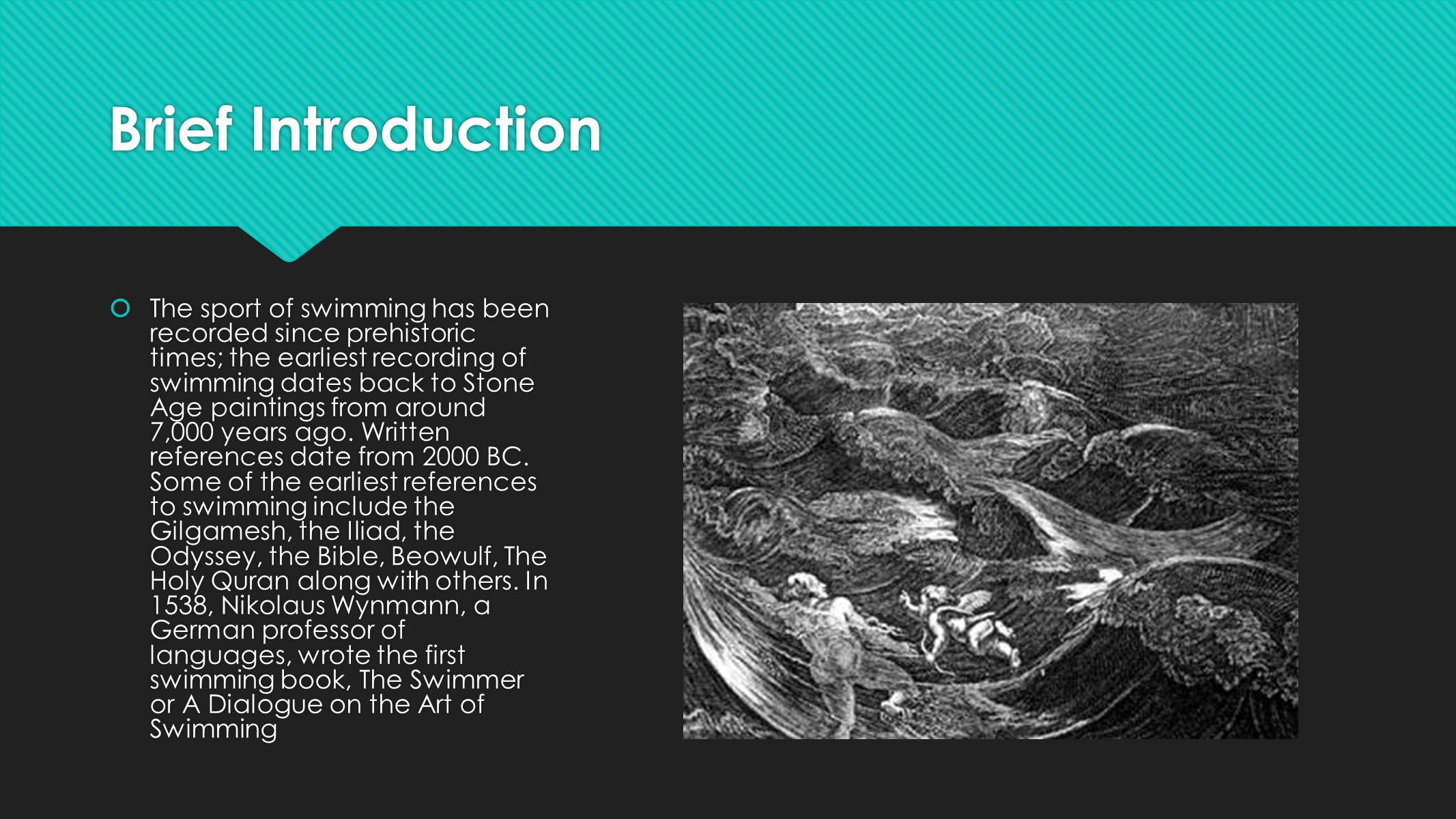 Brief Introduction

The sport of swimming has been recorded since prehistoric times; the earliest recording of swimming dates back to Stone Age paintings from around 7,000 years ago. Written references date from 2000 BC. Some of the earliest references to swimming include the Gilgamesh, the Iliad, the Odyssey, the Bible, Beowulf, The Holy Quran along with others. In 1538, Nikolaus Wynmann, a German professor of languages, wrote the first swimming book, The Swimmer or A Dialogue on the Art of Swimming